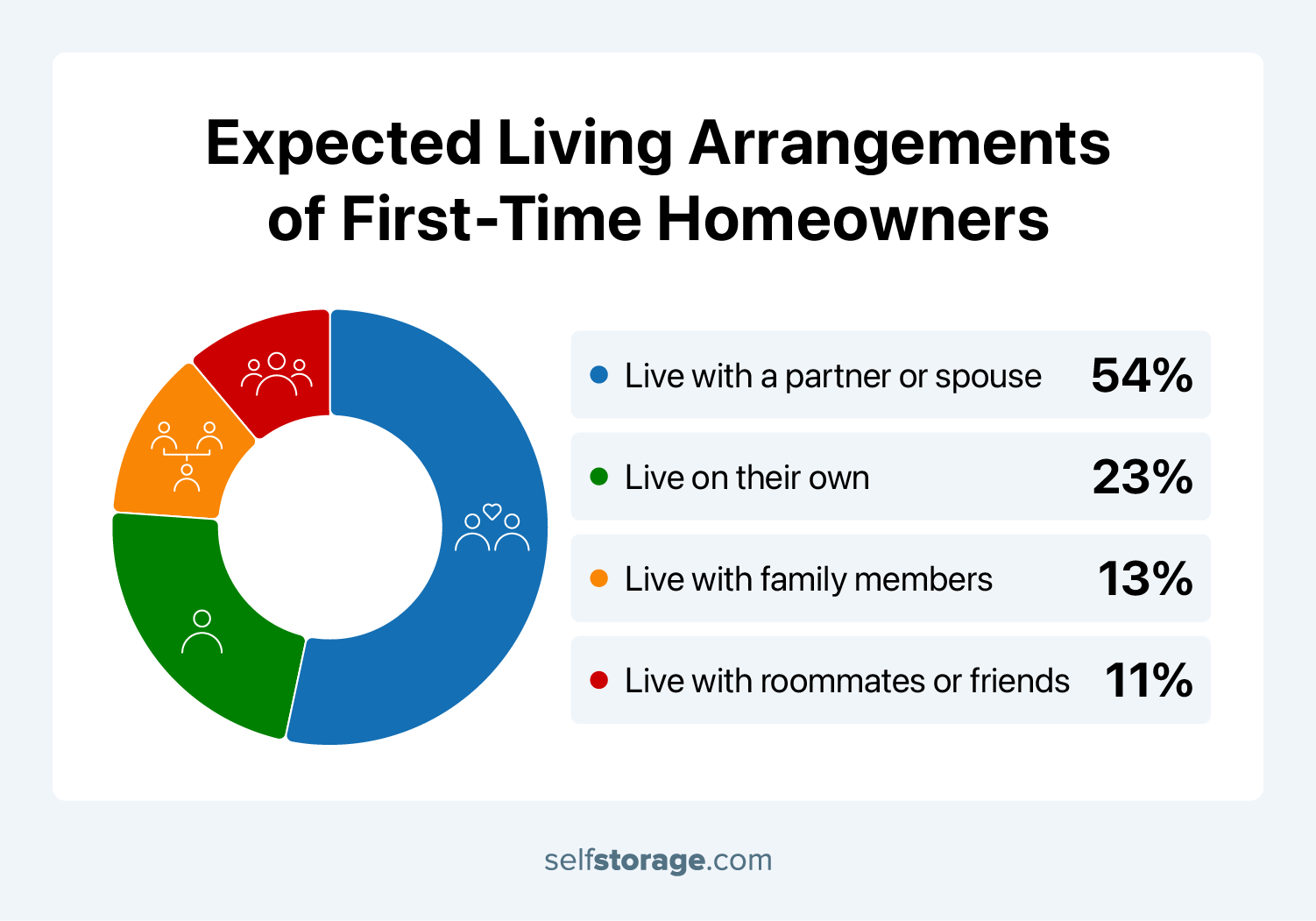 Expected Living Arrangements of First-Time Homeowners

Live with a partner or spouse 54%

Live on their own 23%

Live with family members 13%

Live with roommates or friends 11%

selfstorage.com